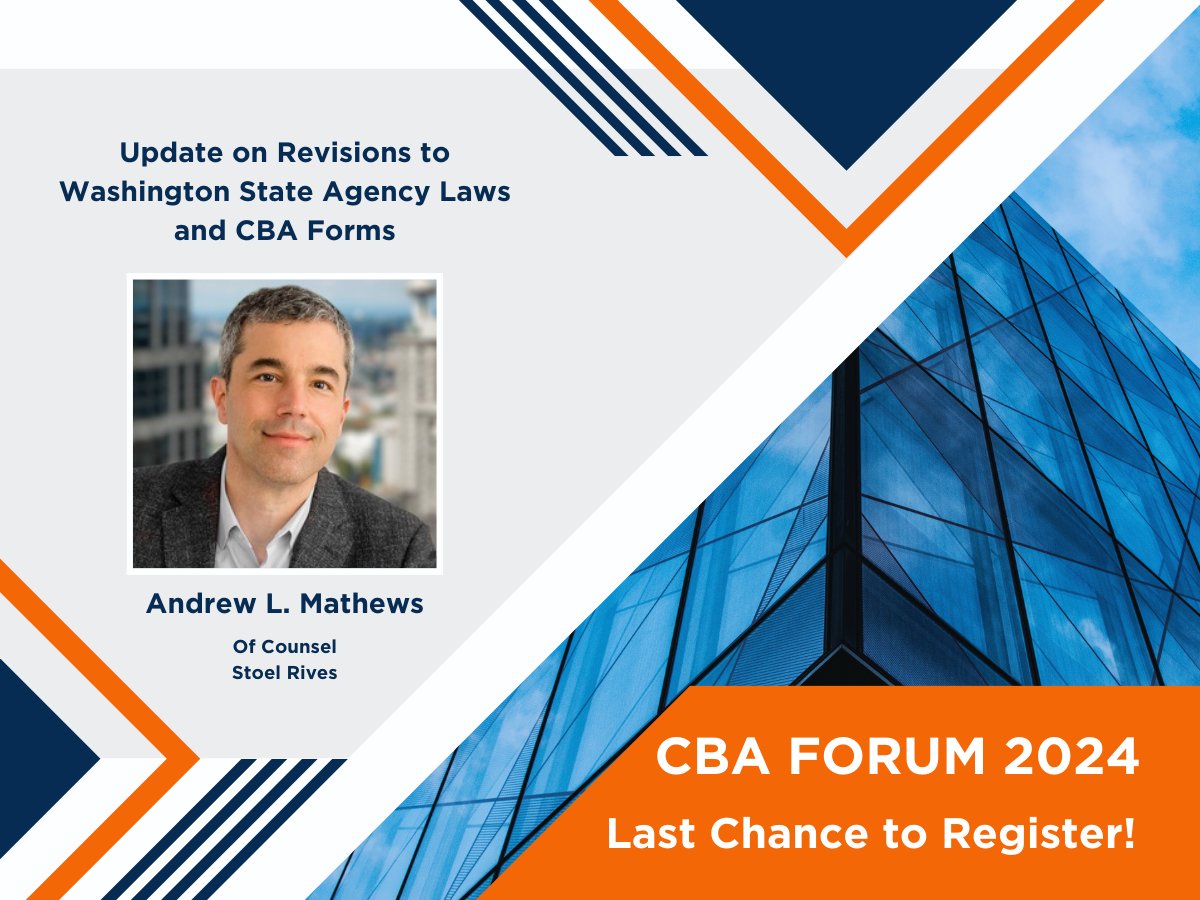 Update on Revisions to Washington State Agency Laws and CBA Forms

Andrew L. Mathews

Of Counsel
Stoel Rives

CBA FORUM 2024

Last Chance to Register!